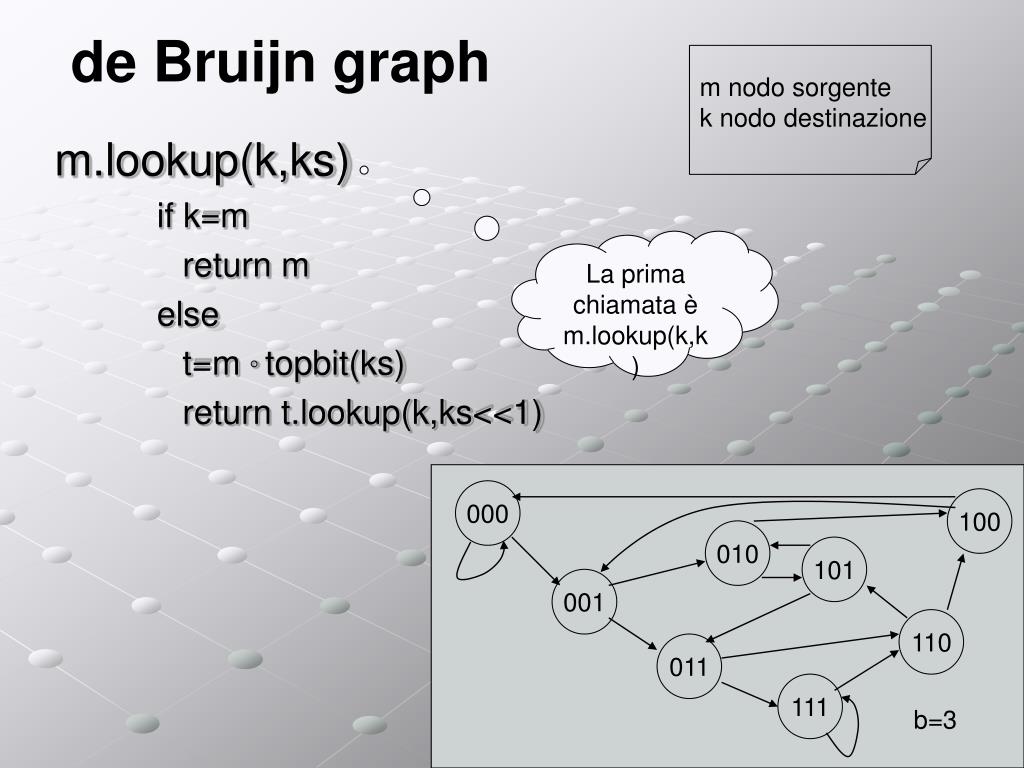 de Bruijn graph

m nodo sorgente
k nodo destinazione

m.lookup(k,ks)

if k=m

return m

else

t=m ◦ topbit(ks)

return t.lookup(k,ks<<1)

La prima chiamata è m.lookup(k,k)

000
100
010
101
001
110
011
111
b=3